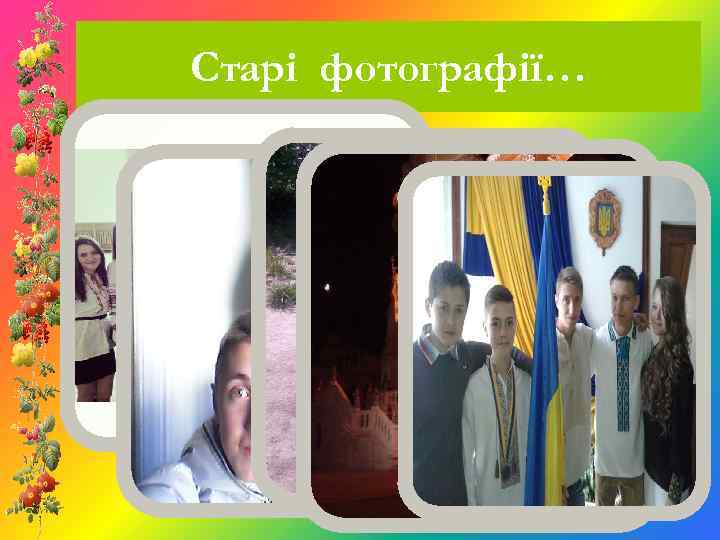 Старі фотографії…